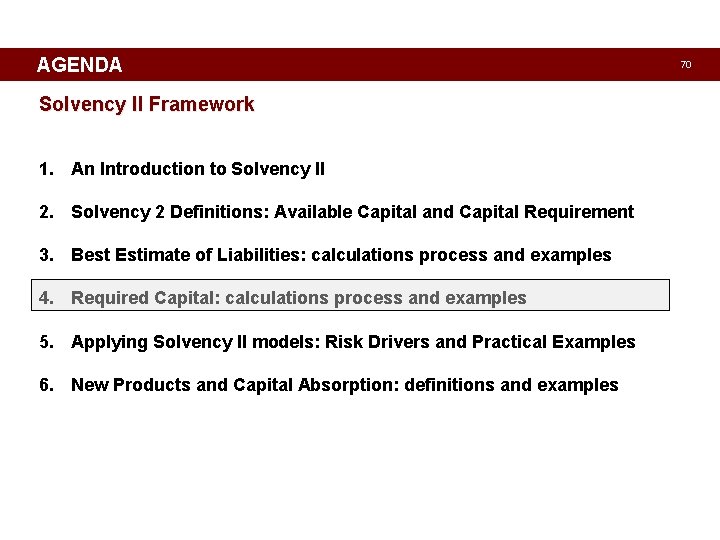 AGENDA

70

Solvency II Framework

1. An Introduction to Solvency II

2. Solvency 2 Definitions: Available Capital and Capital Requirement

3. Best Estimate of Liabilities: calculations process and examples

4. Required Capital: calculations process and examples

5. Applying Solvency II models: Risk Drivers and Practical Examples

6. New Products and Capital Absorption: definitions and examples